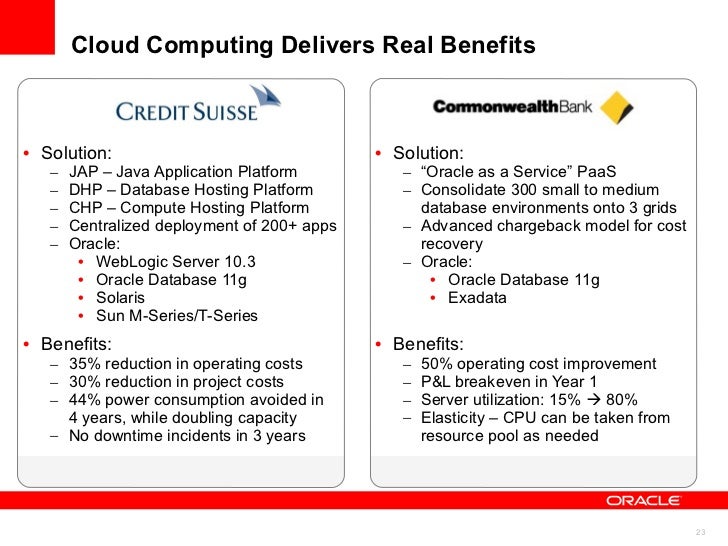 Cloud Computing Delivers Real Benefits

CREDIT SUISSE

• Solution:
– JAP – Java Application Platform
– DHP – Database Hosting Platform
– CHP – Compute Hosting Platform
– Centralized deployment of 200+ apps
– Oracle:
• WebLogic Server 10.3
• Oracle Database 11g
• Solaris
• Sun M-Series/T-Series

• Benefits:
– 35% reduction in operating costs
– 30% reduction in project costs
– 44% power consumption avoided in 4 years, while doubling capacity
– No downtime incidents in 3 years

CommonwealthBank

• Solution:
– “Oracle as a Service” PaaS
– Consolidate 300 small to medium database environments onto 3 grids
– Advanced chargeback model for cost recovery
– Oracle:
• Oracle Database 11g
• Exadata

• Benefits:
– 50% operating cost improvement
– P&L breakeven in Year 1
– Server utilization: 15% → 80%
– Elasticity – CPU can be taken from resource pool as needed

ORACLE

23